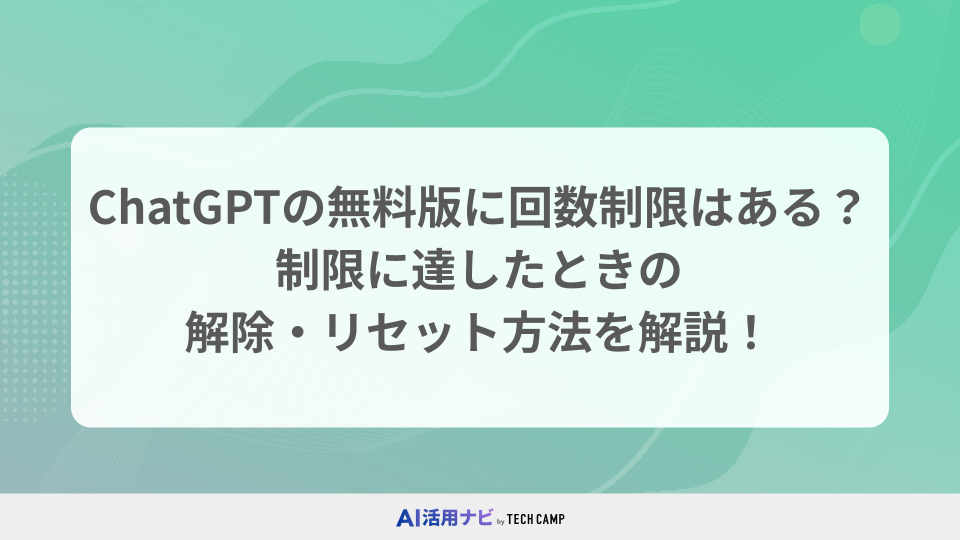 ChatGPTの無料版に回数制限はある？
制限に達したときの
解除・リセット方法を解説！

AI活用ナビ by TECH CAMP